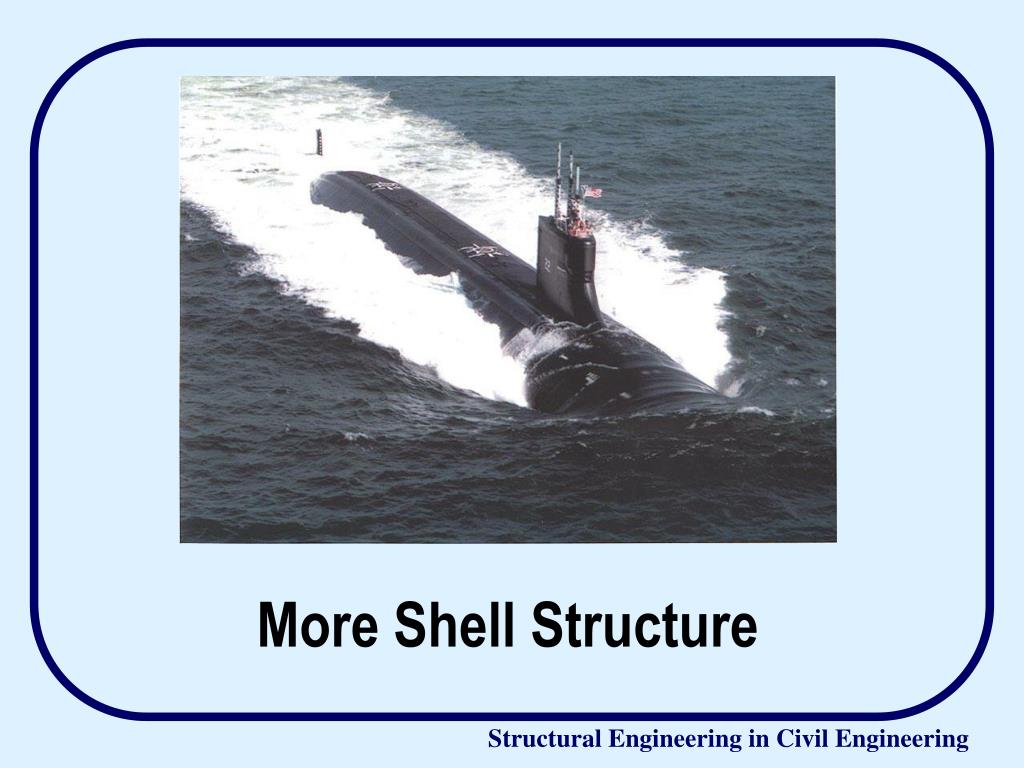 More Shell Structure

Structural Engineering in Civil Engineering